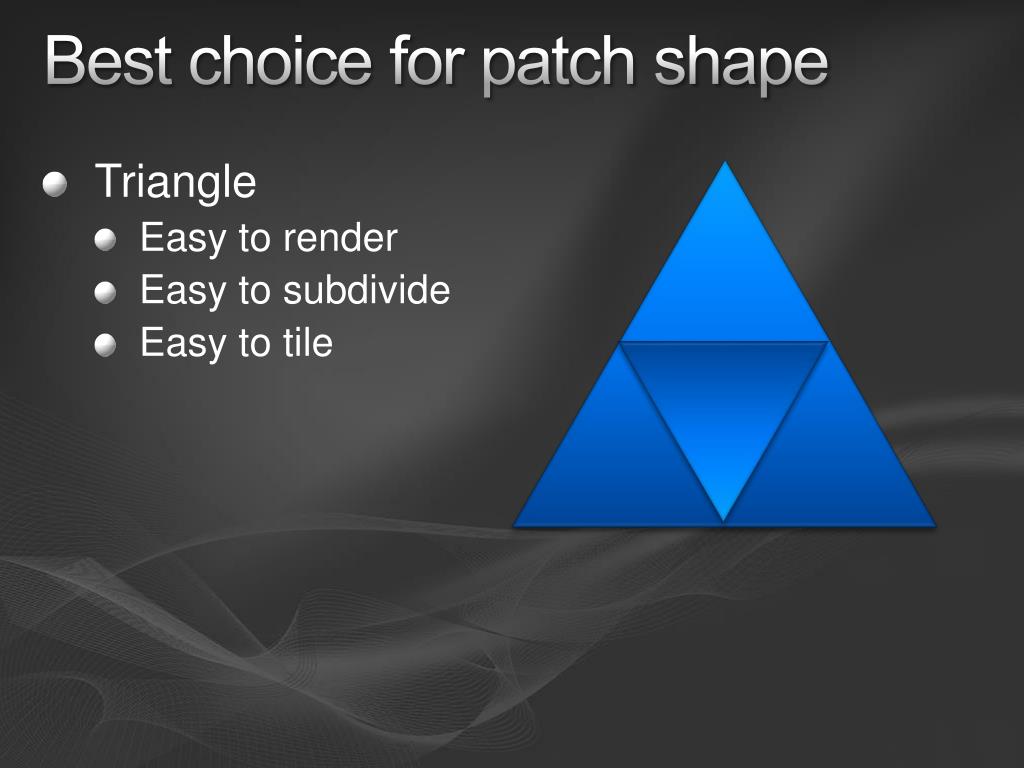 Best choice for patch shape

Triangle
Easy to render
Easy to subdivide
Easy to tile